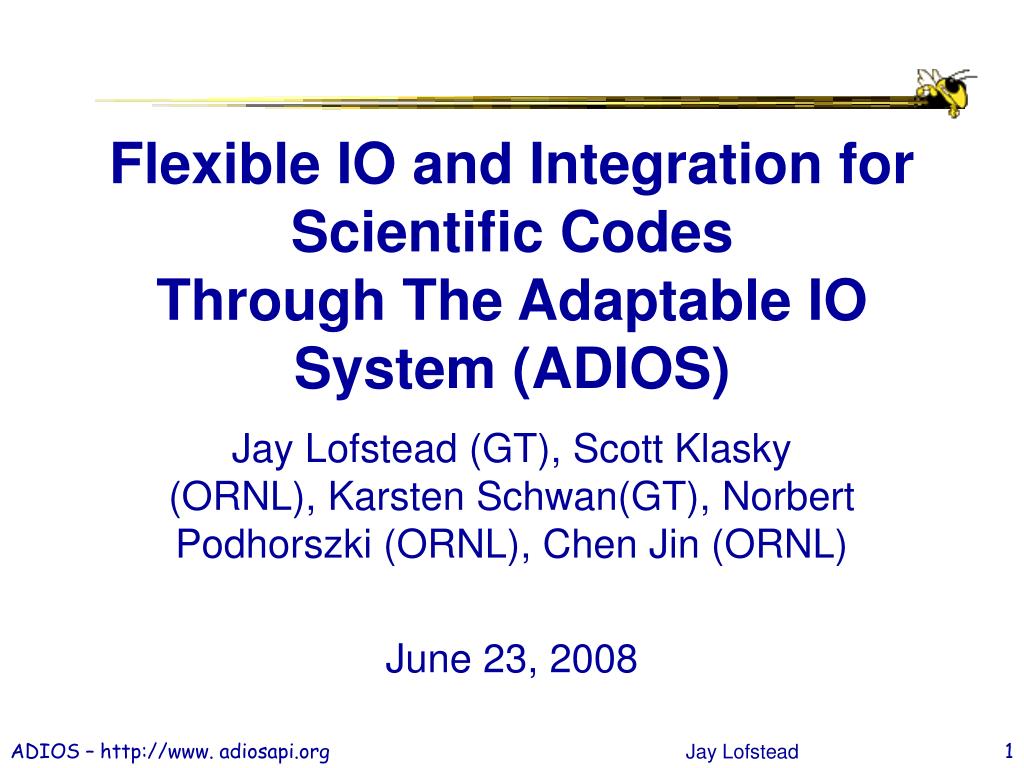 Flexible IO and Integration for Scientific Codes
Through The Adaptable IO System (ADIOS)

Jay Lofstead (GT), Scott Klasky (ORNL), Karsten Schwan(GT), Norbert Podhorszki (ORNL), Chen Jin (ORNL)

June 23, 2008

ADIOS – http://www. adiosapi.org

Jay Lofstead

1